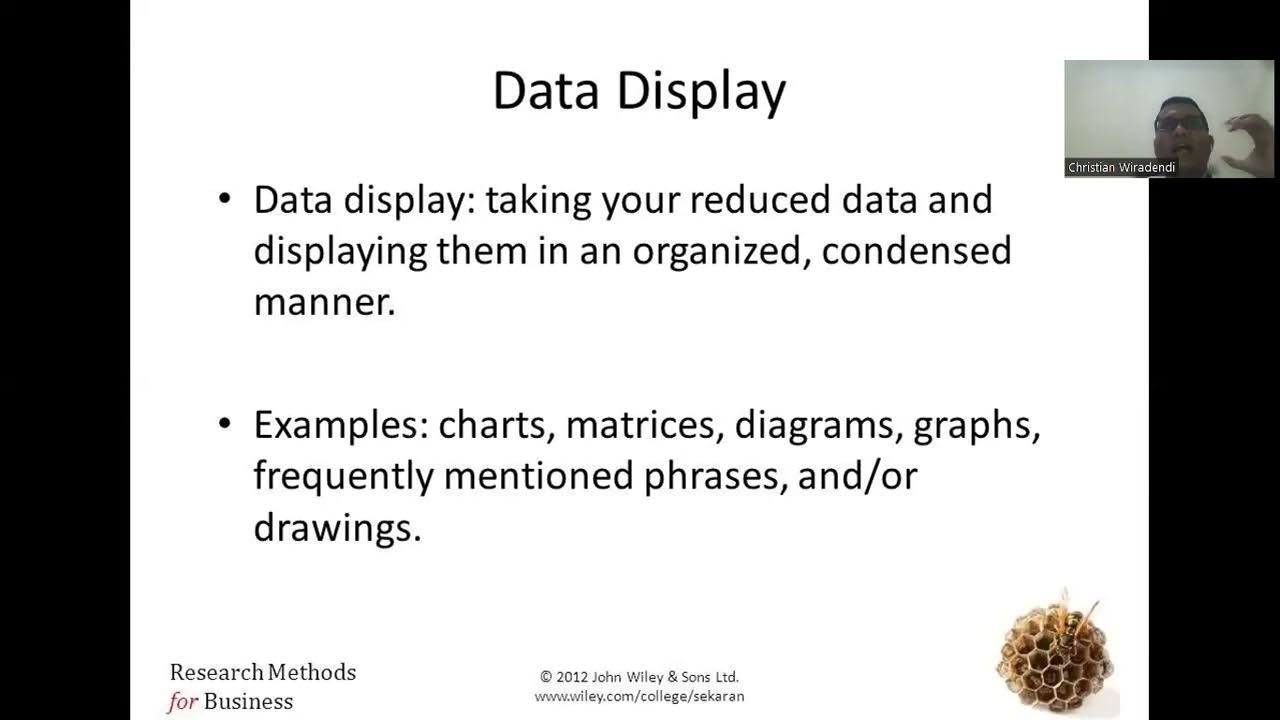 Data Display

Christian Wiradendi

• Data display: taking your reduced data and displaying them in an organized, condensed manner.

• Examples: charts, matrices, diagrams, graphs, frequently mentioned phrases, and/or drawings.

Research Methods for Business

© 2012 John Wiley & Sons Ltd.
www.wiley.com/college/sekaran